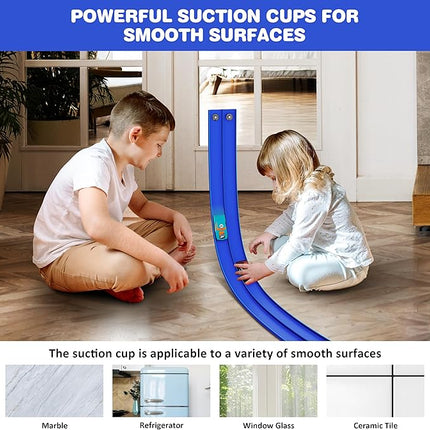 POWERFUL SUCTION CUPS FOR SMOOTH SURFACES

The suction cup is applicable to a variety of smooth surfaces

Marble

Refrigerator

Window Glass

Ceramic Tile